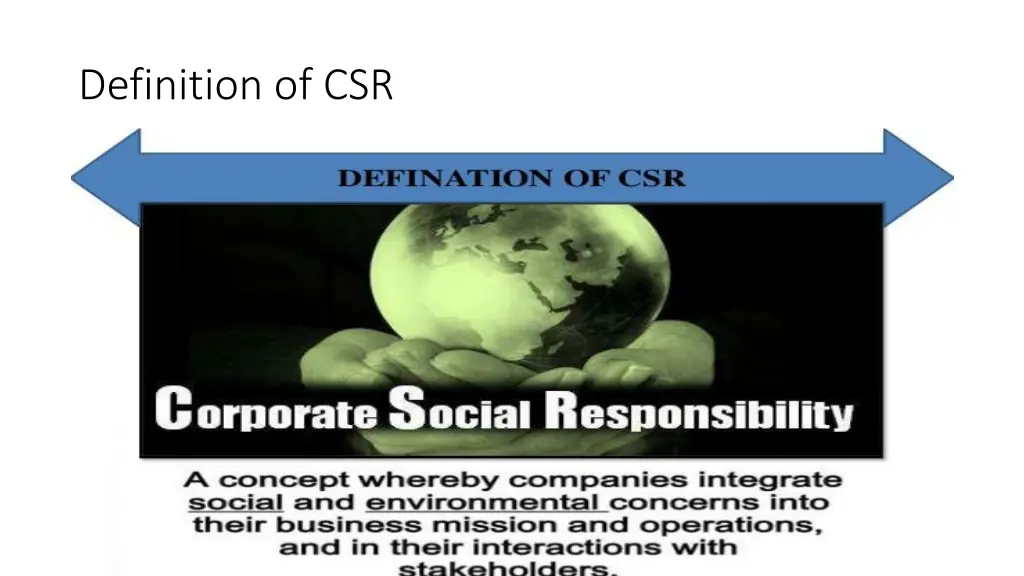 Definition of CSR

DEFINATION OF CSR

Corporate Social Responsibility

A concept whereby companies integrate social and environmental concerns into their business mission and operations, and in their interactions with stakeholders.